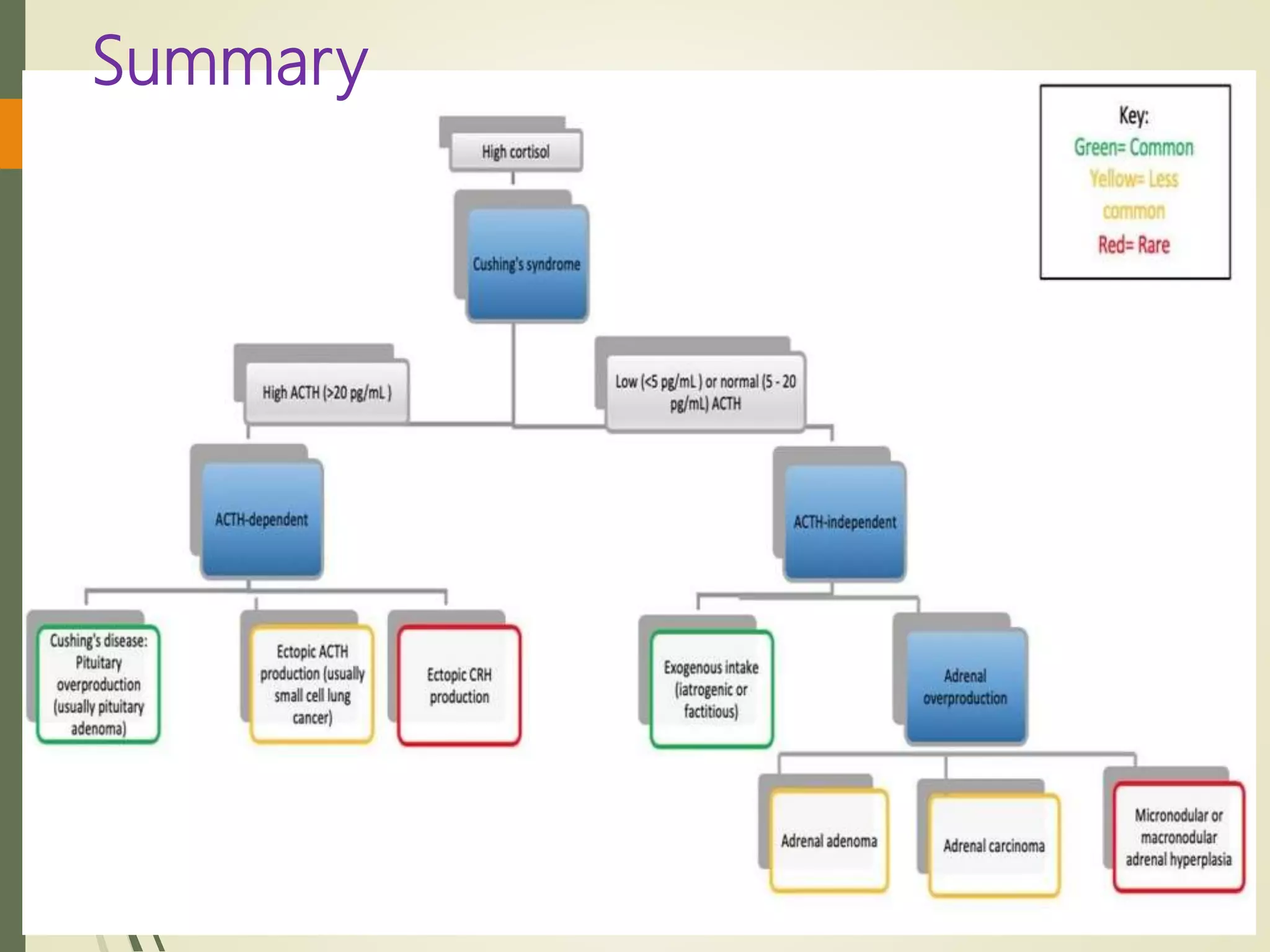 Summary

Key:
Green= Common
Yellow= Less common
Red= Rare

High cortisol

Cushing's syndrome

High ACTH (>20 pg/mL )

Low (<5 pg/mL ) or normal (5 - 20 pg/mL) ACTH

ACTH-dependent

ACTH-independent

Cushing's disease: Pituitary overproduction (usually pituitary adenoma)

Ectopic ACTH production (usually small cell lung cancer)

Ectopic CRH production

Exogenous intake (iatrogenic or factitious)

Adrenal overproduction

Adrenal adenoma

Adrenal carcinoma

Micronodular or macronodular adrenal hyperplasia